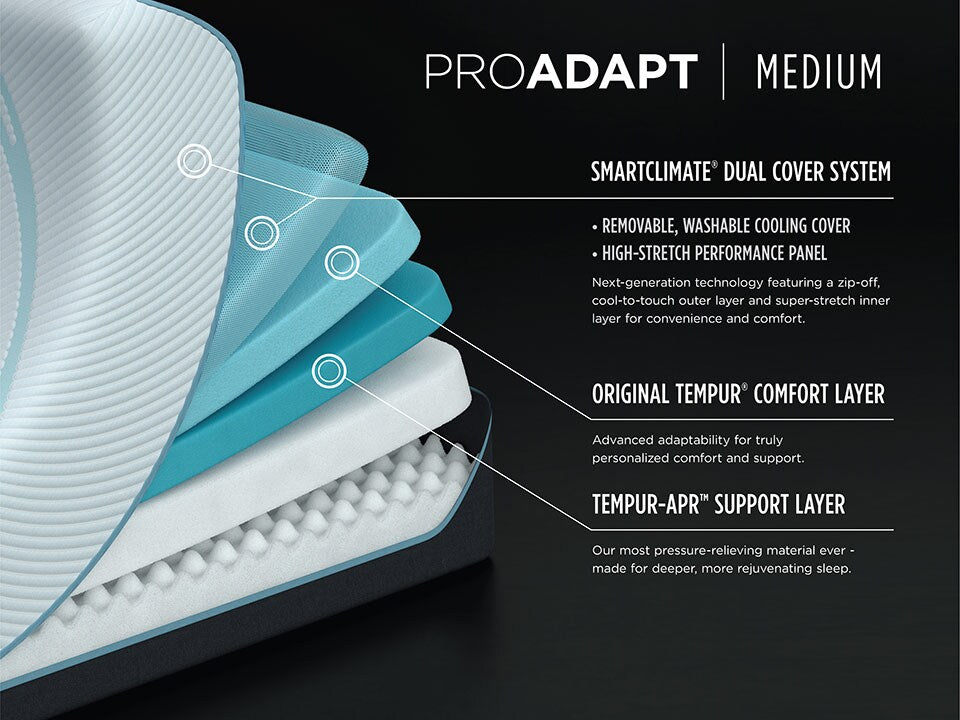 PROADAPT | MEDIUM

SMARTCLIMATE® DUAL COVER SYSTEM

• REMOVABLE, WASHABLE COOLING COVER
• HIGH-STRETCH PERFORMANCE PANEL

Next-generation technology featuring a zip-off, cool-to-touch outer layer and super-stretch inner layer for convenience and comfort.

ORIGINAL TEMPUR® COMFORT LAYER

Advanced adaptability for truly personalized comfort and support.

TEMPUR-APR™ SUPPORT LAYER

Our most pressure-relieving material ever - made for deeper, more rejuvenating sleep.